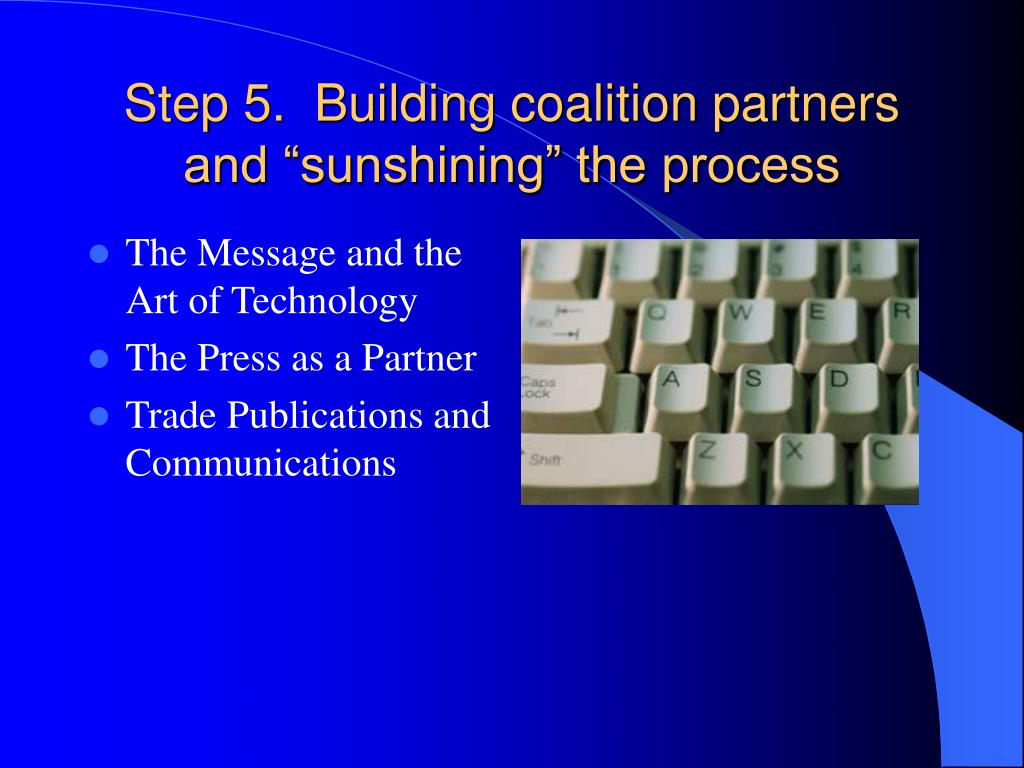 Step 5. Building coalition partners and “sunshining” the process

- The Message and the Art of Technology
- The Press as a Partner
- Trade Publications and Communications

Tab Q W E R
Caps Lock A S D
Shift Z X C